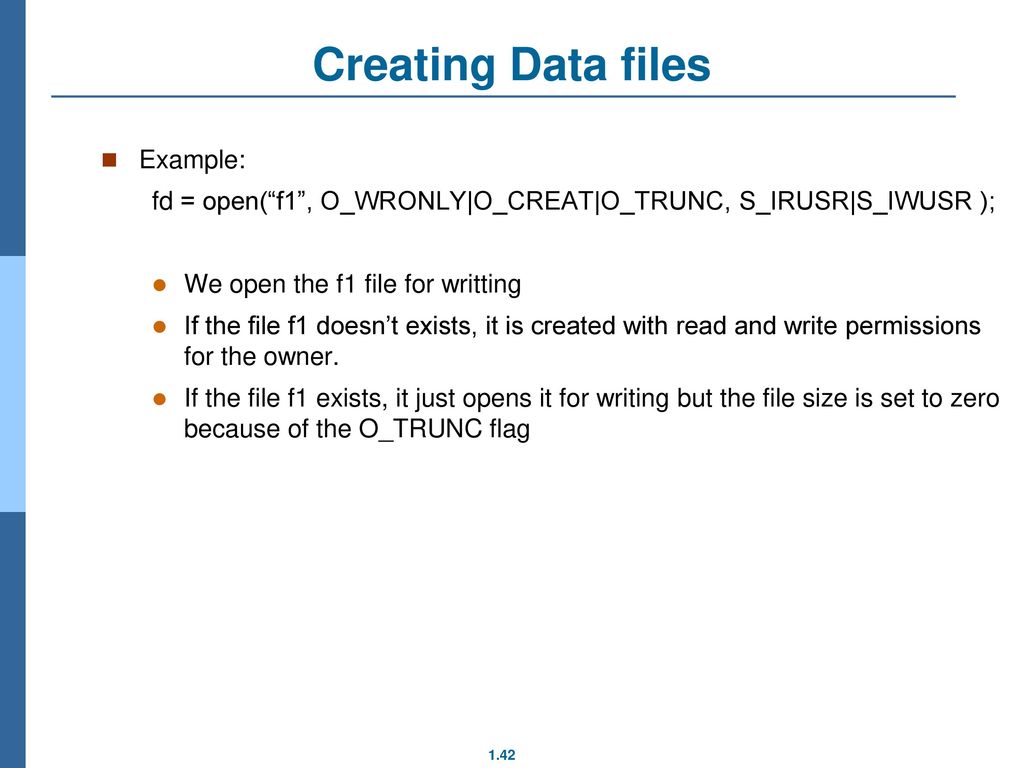 Creating Data files

Example:

fd = open(“f1”, O_WRONLY|O_CREAT|O_TRUNC, S_IRUSR|S_IWUSR );

We open the f1 file for writting

If the file f1 doesn’t exists, it is created with read and write permissions for the owner.

If the file f1 exists, it just opens it for writing but the file size is set to zero because of the O_TRUNC flag

1.42